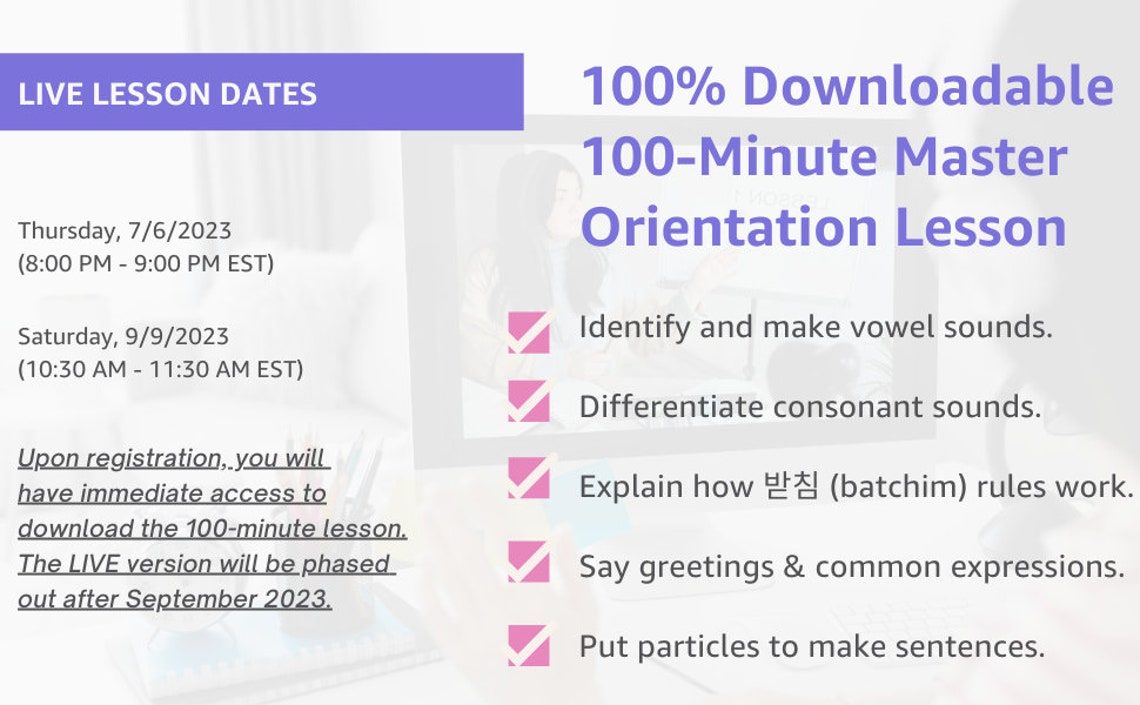 LIVE LESSON DATES

Thursday, 7/6/2023
(8:00 PM - 9:00 PM EST)

Saturday, 9/9/2023
(10:30 AM - 11:30 AM EST)

Upon registration, you will have immediate access to download the 100-minute lesson. The LIVE version will be phased out after September 2023.

100% Downloadable 100-Minute Master Orientation Lesson

Identify and make vowel sounds.

Differentiate consonant sounds.

Explain how 받침 (batchim) rules work.

Say greetings & common expressions.

Put particles to make sentences.